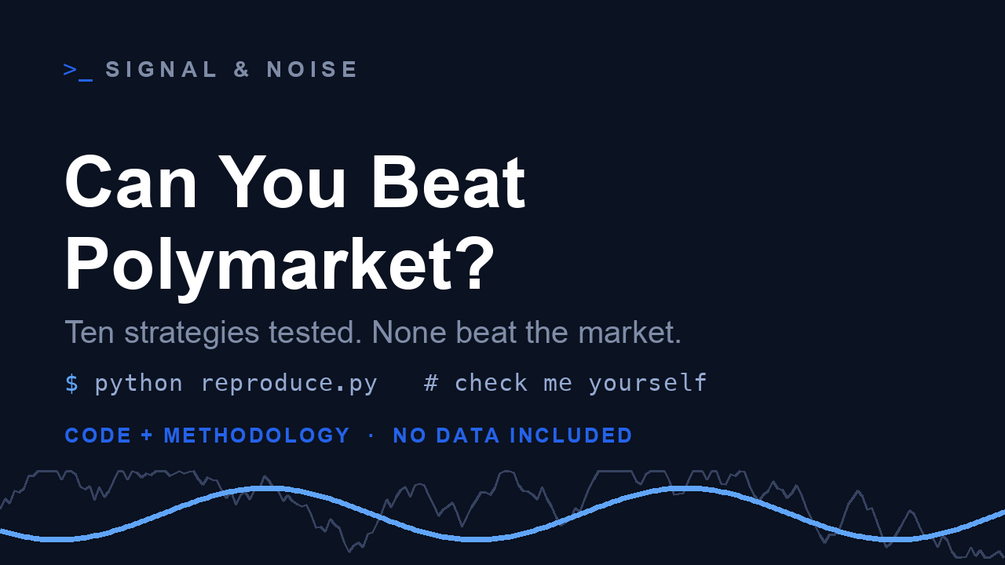 >_ SIGNAL & NOISE

Can You Beat Polymarket?

Ten strategies tested. None beat the market.

$ python reproduce.py   # check me yourself

CODE + METHODOLOGY · NO DATA INCLUDED